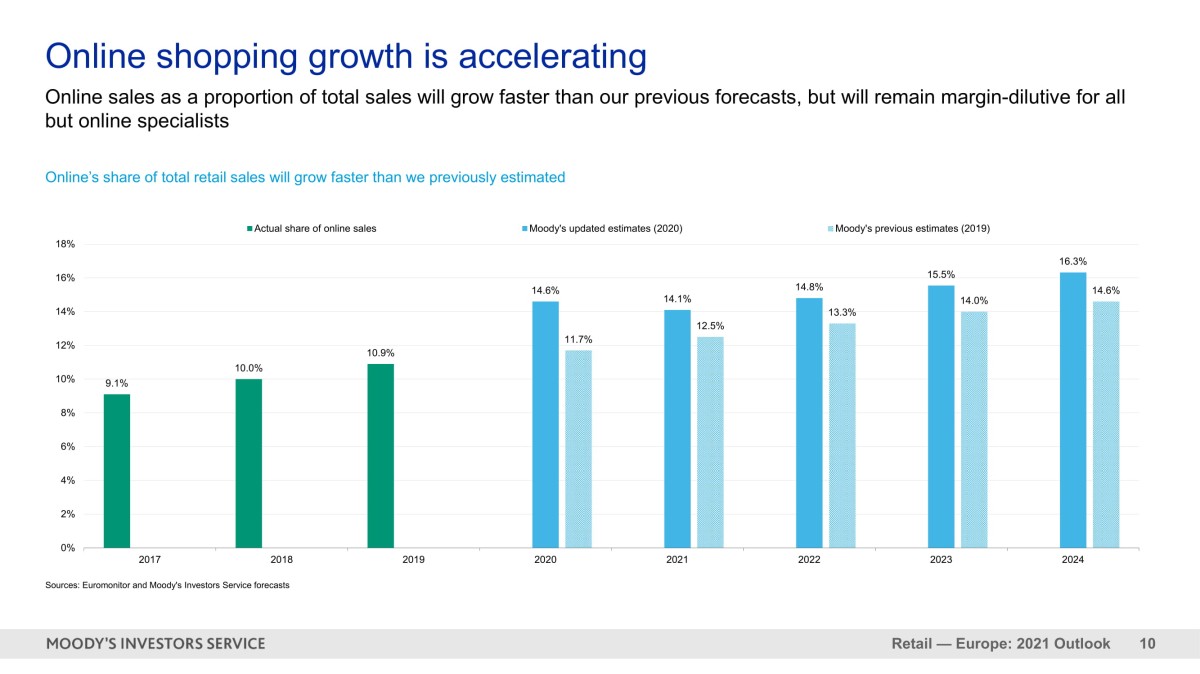 Online shopping growth is accelerating

Online sales as a proportion of total sales will grow faster than our previous forecasts, but will remain margin-dilutive for all but online specialists

Online's share of total retail sales will grow faster than we previously estimated

Actual share of online sales
Moody's updated estimates (2020)
Moody's previous estimates (2019)

18%
16%
14%
12%
10%
8%
6%
4%
2%
0%

9.1%
10.0%
10.9%
14.6%
11.7%
14.1%
12.5%
14.8%
13.3%
15.5%
14.0%
16.3%
14.6%

2017
2018
2019
2020
2021
2022
2023
2024

Sources: Euromonitor and Moody's Investors Service forecasts

MOODY'S INVESTORS SERVICE

Retail — Europe: 2021 Outlook 10